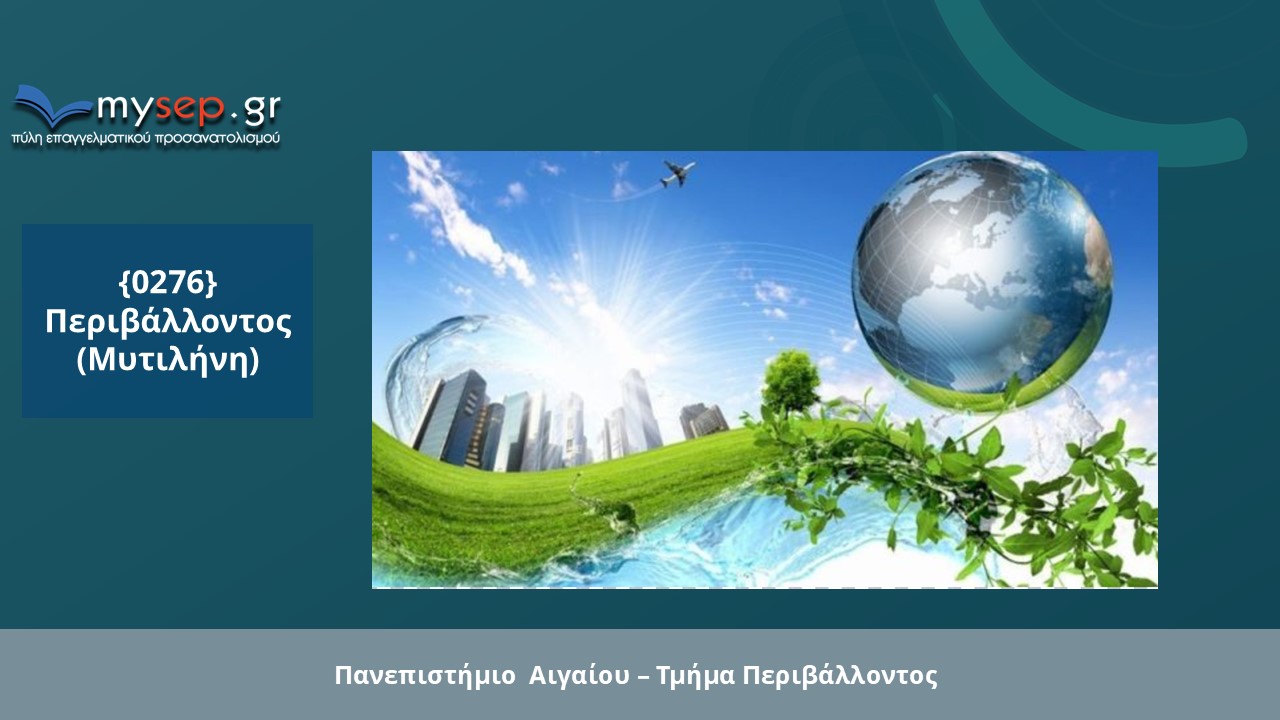 mysep.gr
πύλη επαγγελματικού προσανατολισμού

{0276}
Περιβάλλοντος
(Μυτιλήνη)

Πανεπιστήμιο Αιγαίου – Τμήμα Περιβάλλοντος